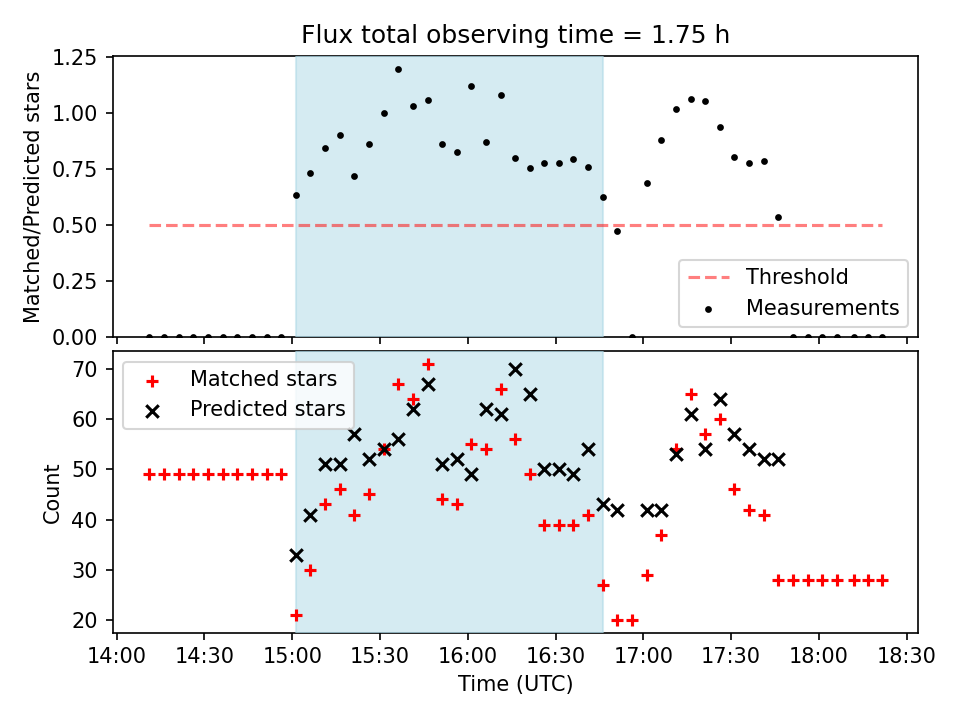 Flux total observing time = 1.75 h

Matched/Predicted stars

1.25
1.00
0.75
0.50
0.25
0.00

Threshold
Measurements

Count

70
60
50
40
30
20

Matched stars
Predicted stars

14:00
14:30
15:00
15:30
16:00
16:30
17:00
17:30
18:00
18:30

Time (UTC)